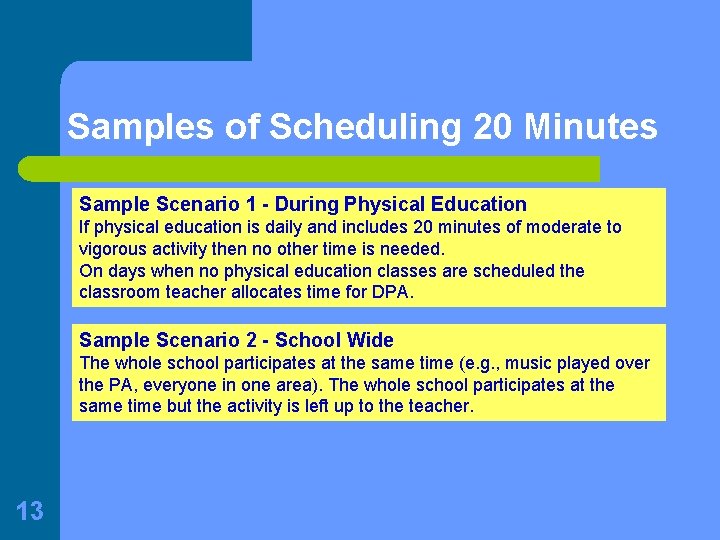 Samples of Scheduling 20 Minutes

Sample Scenario 1 - During Physical Education
If physical education is daily and includes 20 minutes of moderate to vigorous activity then no other time is needed.
On days when no physical education classes are scheduled the classroom teacher allocates time for DPA.

Sample Scenario 2 - School Wide
The whole school participates at the same time (e.g., music played over the PA, everyone in one area). The whole school participates at the same time but the activity is left up to the teacher.

13